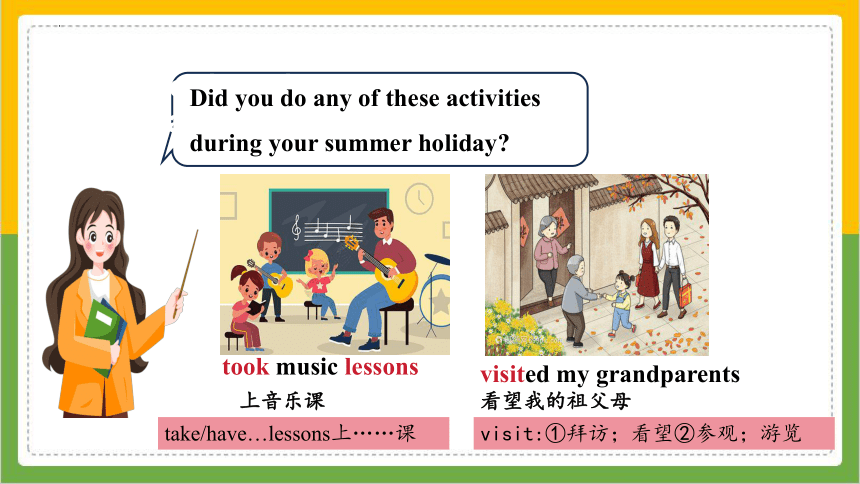 Did you do any of these activities during your summer holiday?

took music lessons
上音乐课
take/have…lessons上……课

visited my grandparents
看望我的祖父母
visit:①拜访；看望②参观；游览